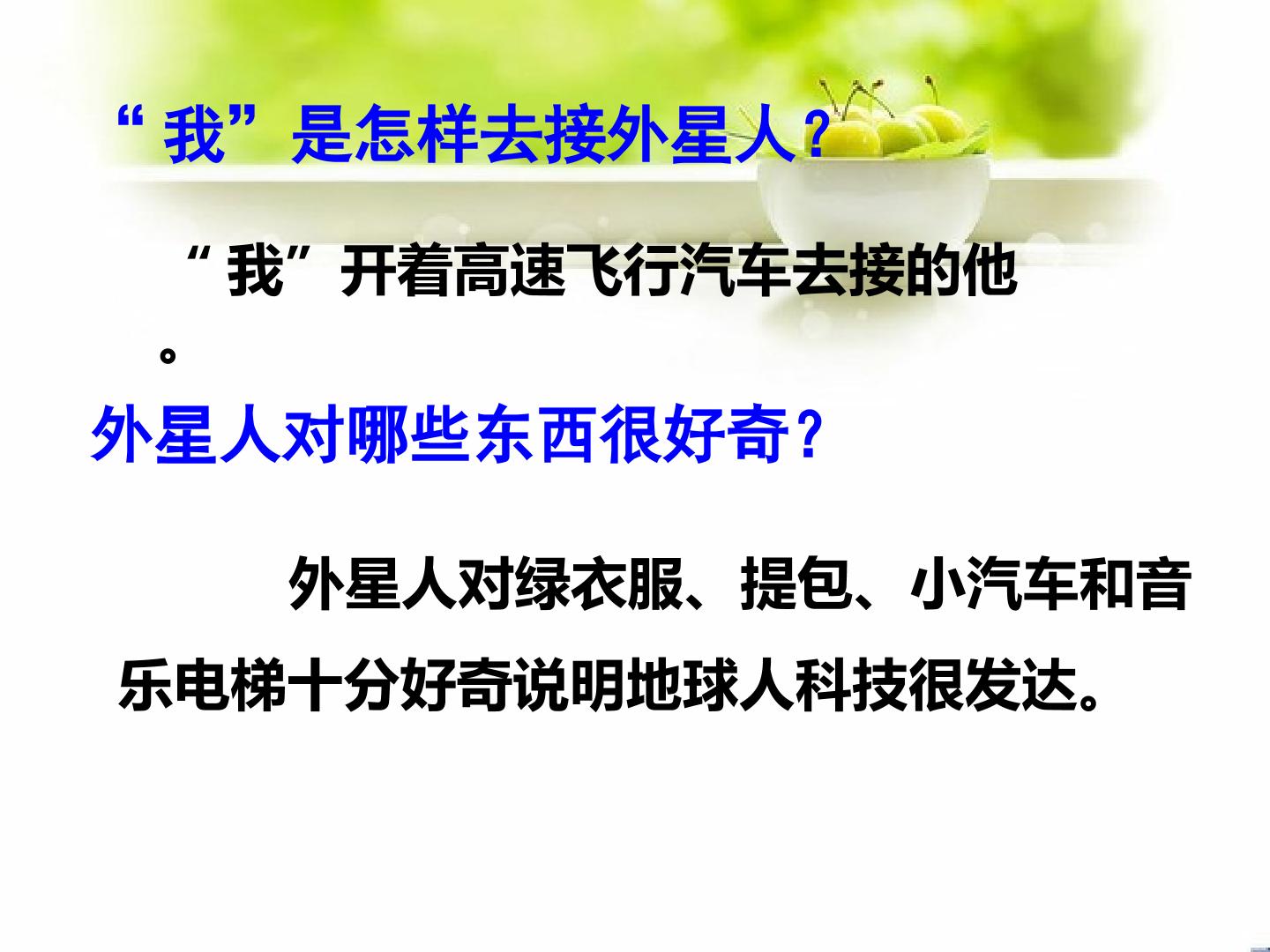 “我”是怎样去接外星人？

“我”开着高速飞行汽车去接的他。

外星人对哪些东西很好奇？

外星人对绿衣服、提包、小汽车和音乐电梯十分好奇说明地球人科技很发达。